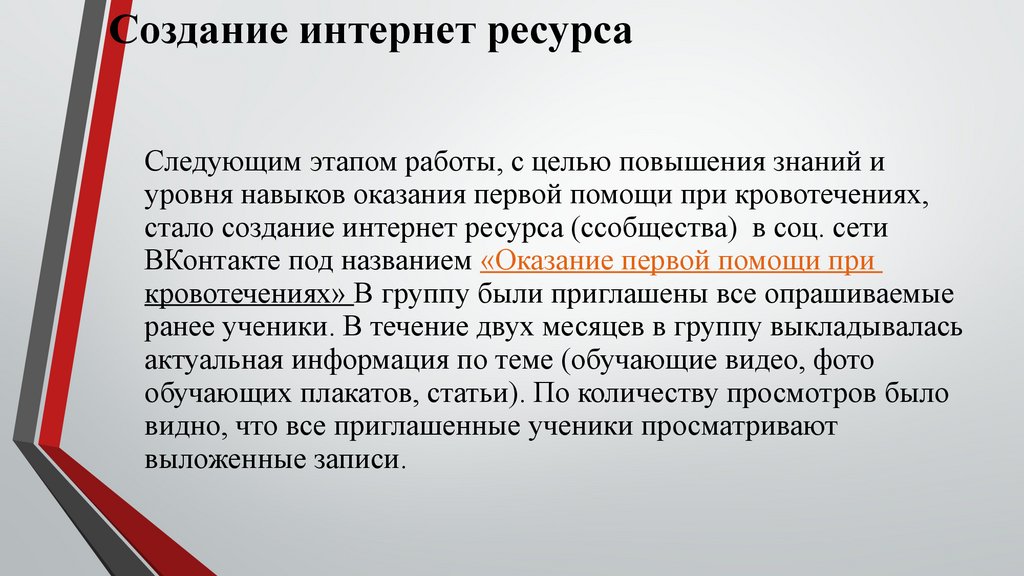 Создание интернет ресурса

Следующим этапом работы, с целью повышения знаний и уровня навыков оказания первой помощи при кровотечениях, стало создание интернет ресурса (ссобщества) в соц. сети ВКонтакте под названием «Оказание первой помощи при кровотечениях» В группу были приглашены все опрашиваемые ранее ученики. В течение двух месяцев в группу выкладывалась актуальная информация по теме (обучающие видео, фото обучающих плакатов, статьи). По количеству просмотров было видно, что все приглашенные ученики просматривают выложенные записи.